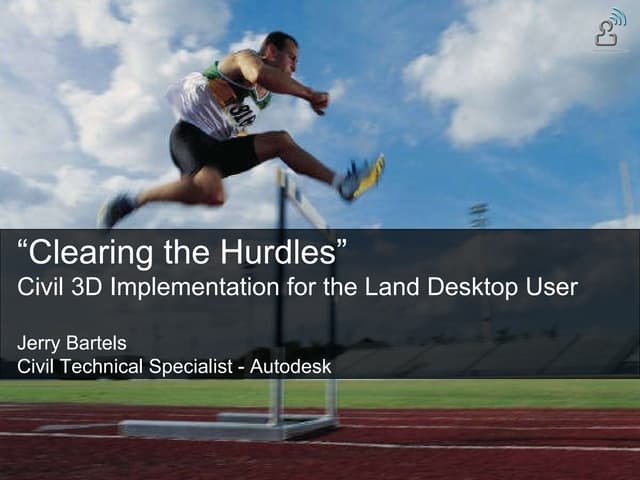 “Clearing the Hurdles”
Civil 3D Implementation for the Land Desktop User

Jerry Bartels
Civil Technical Specialist - Autodesk